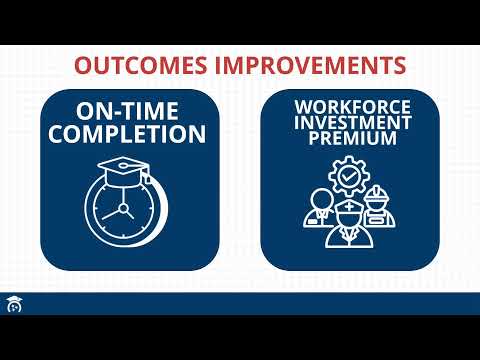 OUTCOMES IMPROVEMENTS

ON-TIME COMPLETION

WORKFORCE INVESTMENT PREMIUM